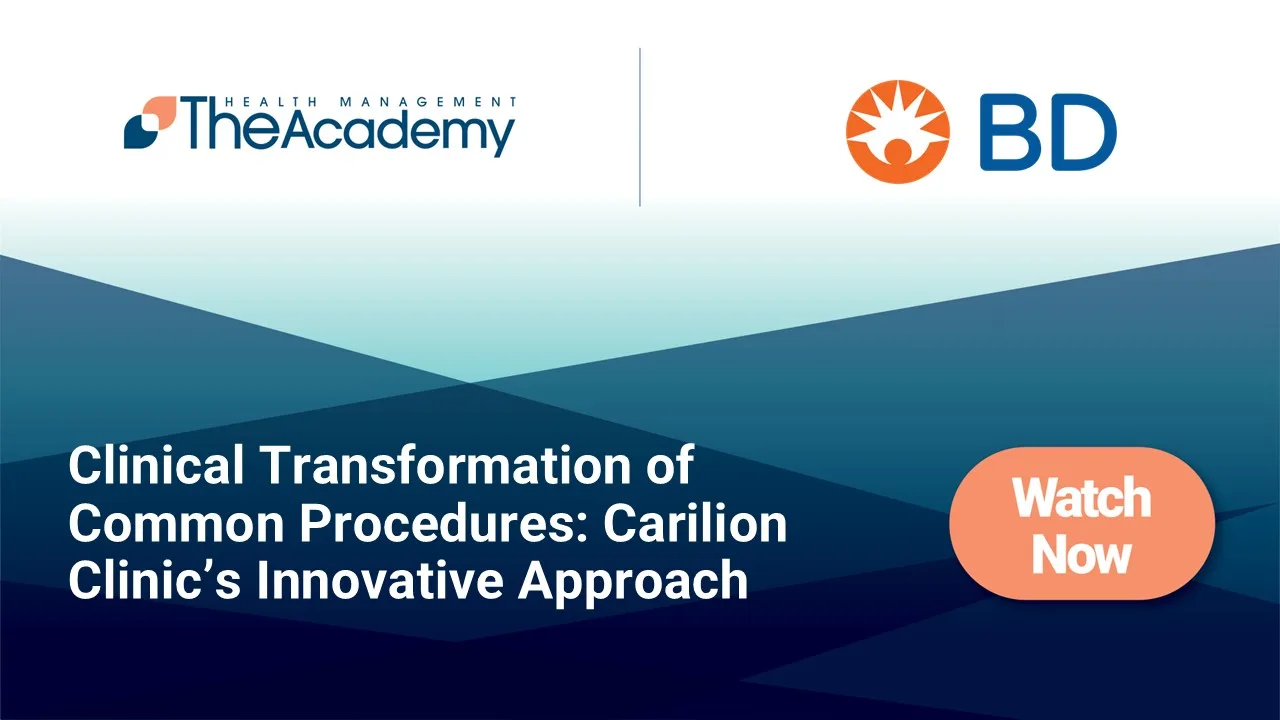 HEALTH MANAGEMENT
TheAcademy

BD

Clinical Transformation of Common Procedures: Carilion Clinic's Innovative Approach

Watch Now